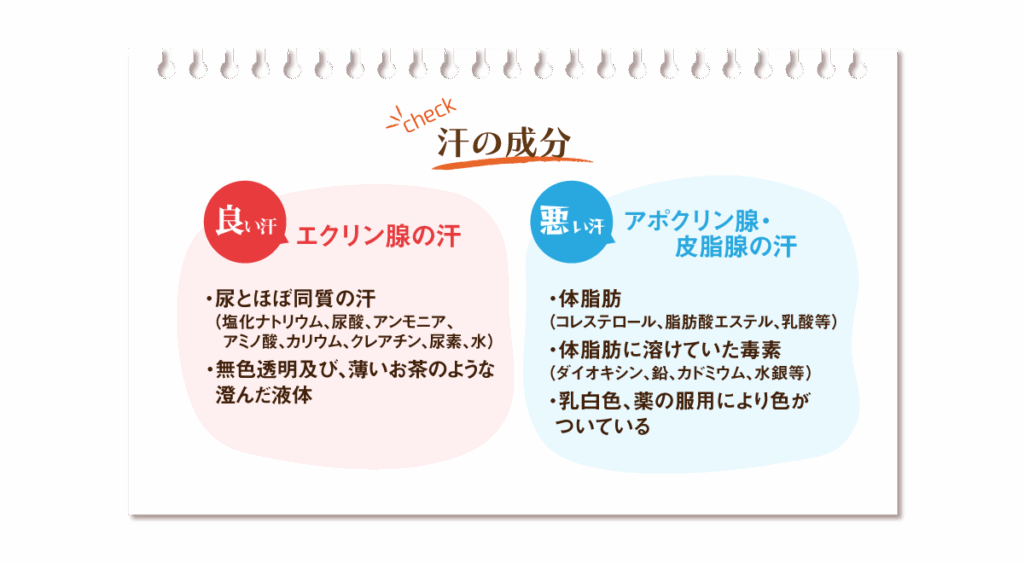 check

汗の成分

良い汗 エクリン腺の汗

・尿とほぼ同質の汗
（塩化ナトリウム、尿酸、アンモニア、アミノ酸、カリウム、クレアチン、尿素、水）
・無色透明及び、薄いお茶のような澄んだ液体

悪い汗 アポクリン腺・皮脂腺の汗

・体脂肪
（コレステロール、脂肪酸エステル、乳酸等）
・体脂肪に溶けていた毒素
（ダイオキシン、鉛、カドミウム、水銀等）
・乳白色、薬の服用により色がついている